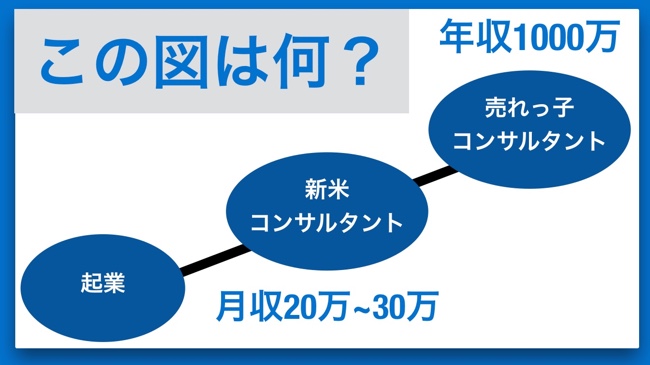 この図は何？

年収1000万

売れっ子
コンサルタント

新米
コンサルタント

起業

月収20万~30万